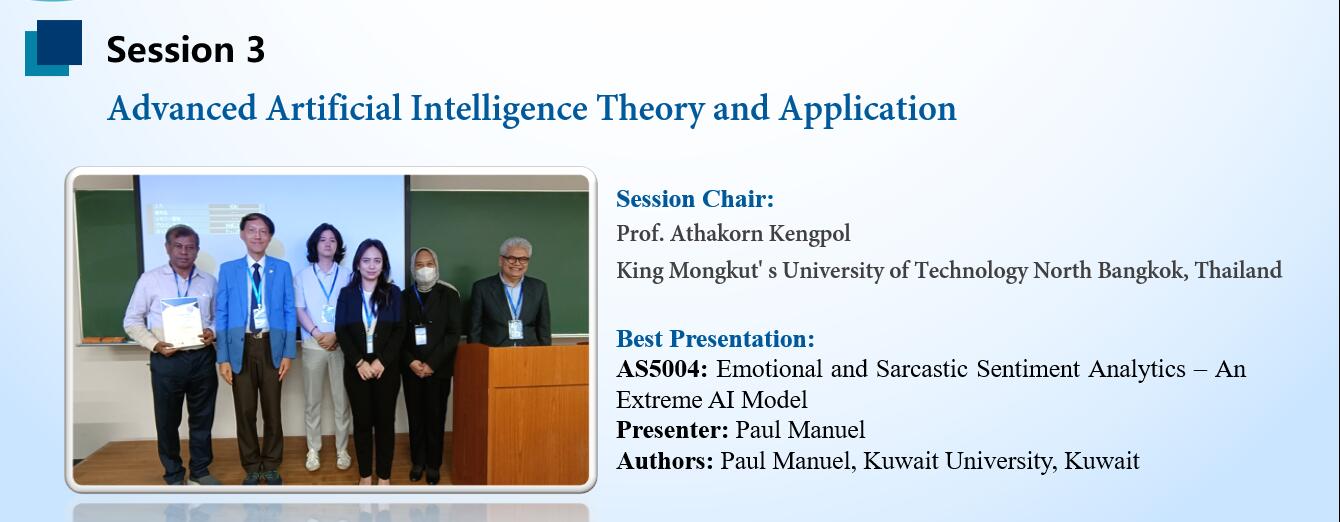 Session 3

Advanced Artificial Intelligence Theory and Application

Session Chair:
Prof. Athakorn Kengpol
King Mongkut' s University of Technology North Bangkok, Thailand

Best Presentation:
AS5004: Emotional and Sarcastic Sentiment Analytics – An Extreme AI Model
Presenter: Paul Manuel
Authors: Paul Manuel, Kuwait University, Kuwait